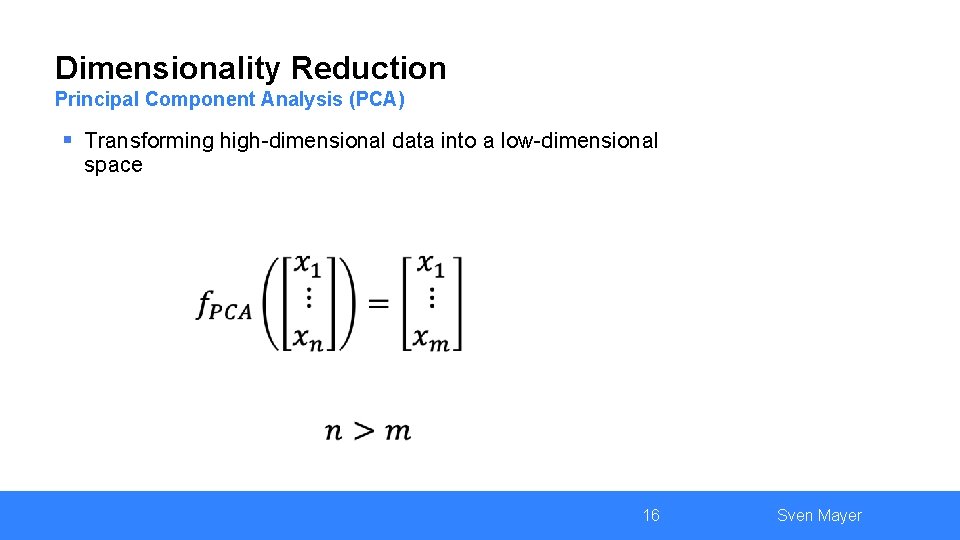 Dimensionality Reduction
Principal Component Analysis (PCA)

▪ Transforming high-dimensional data into a low-dimensional space

$f_{PCA}\left(\begin{bmatrix} x_1 \\ \vdots \\ x_n \end{bmatrix}\right) = \begin{bmatrix} x_1 \\ \vdots \\ x_m \end{bmatrix}$

$n > m$

16

Sven Mayer